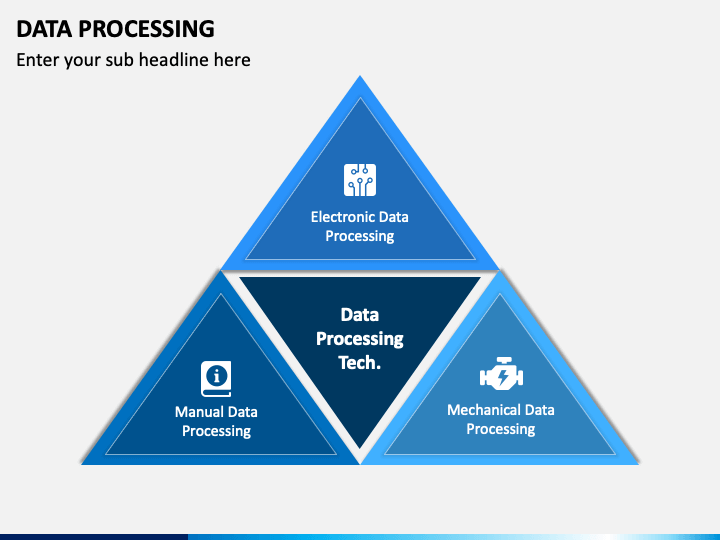 DATA PROCESSING

Enter your sub headline here

Electronic Data Processing

Data Processing Tech.

Manual Data Processing

Mechanical Data Processing